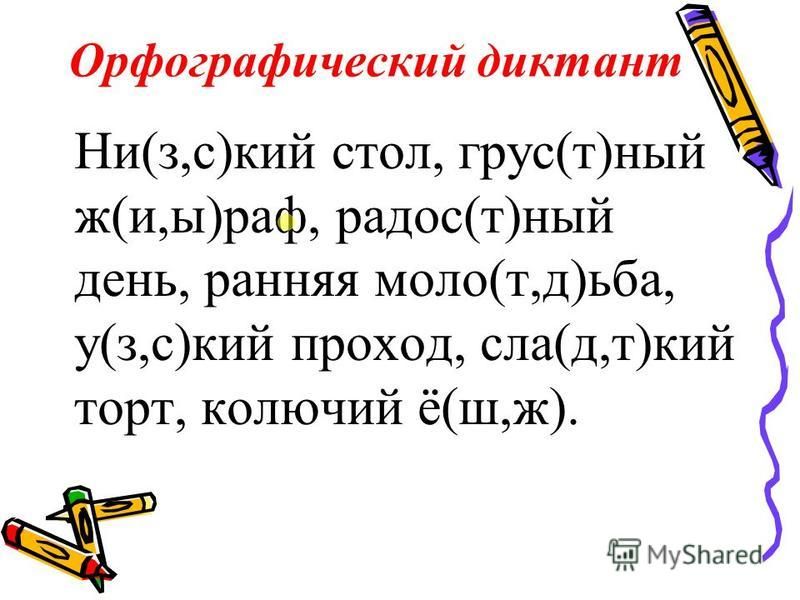 Орфографический диктант

Ни(з,с)кий стол, грус(т)ный ж(и,ы)раф, радос(т)ный день, ранняя моло(т,д)ьба, у(з,с)кий проход, сла(д,т)кий торт, колючий ё(ш,ж).

MyShared